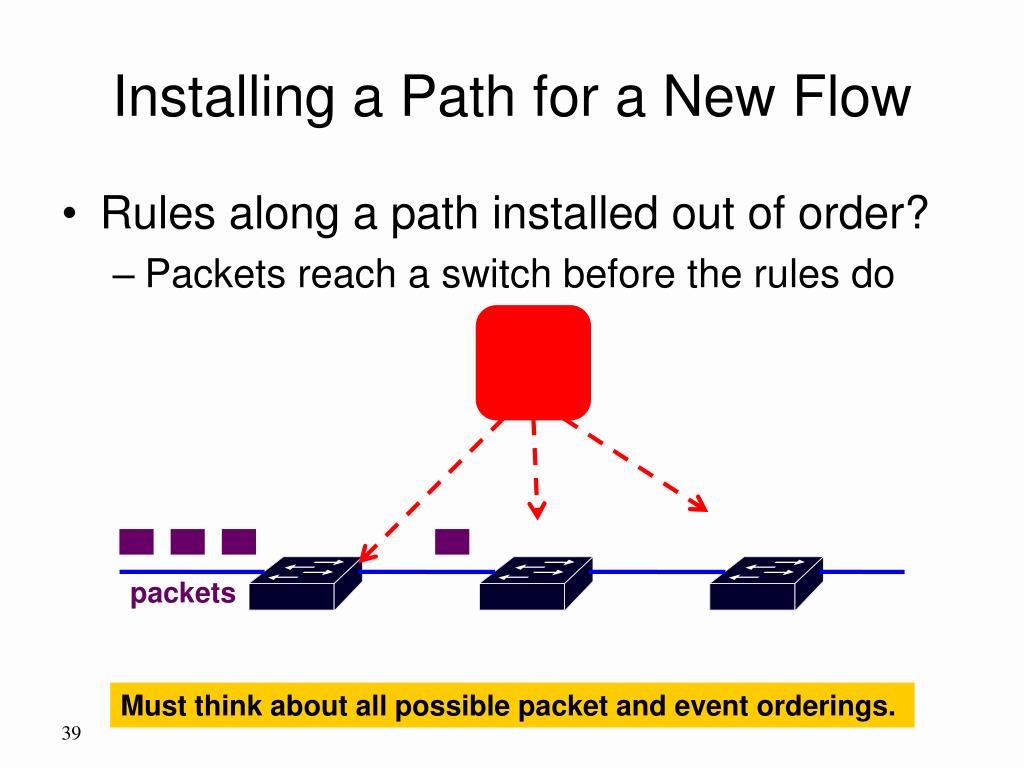 Installing a Path for a New Flow

• Rules along a path installed out of order?
– Packets reach a switch before the rules do

packets

Must think about all possible packet and event orderings.

39